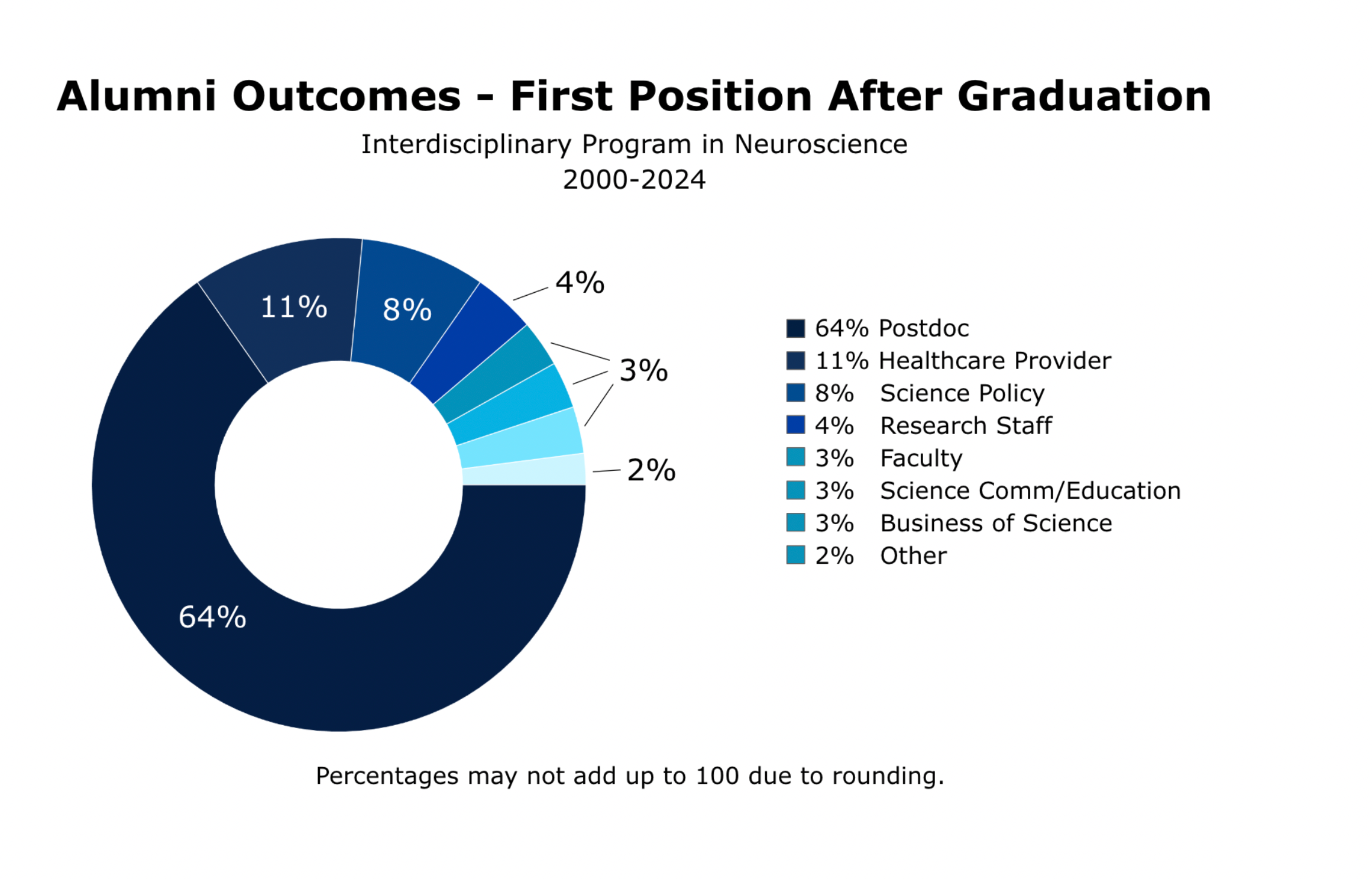 Alumni Outcomes - First Position After Graduation

Interdisciplinary Program in Neuroscience
2000-2024

11%
8%
4%
3%
2%
64%

64% Postdoc
11% Healthcare Provider
8% Science Policy
4% Research Staff
3% Faculty
3% Science Comm/Education
3% Business of Science
2% Other

Percentages may not add up to 100 due to rounding.